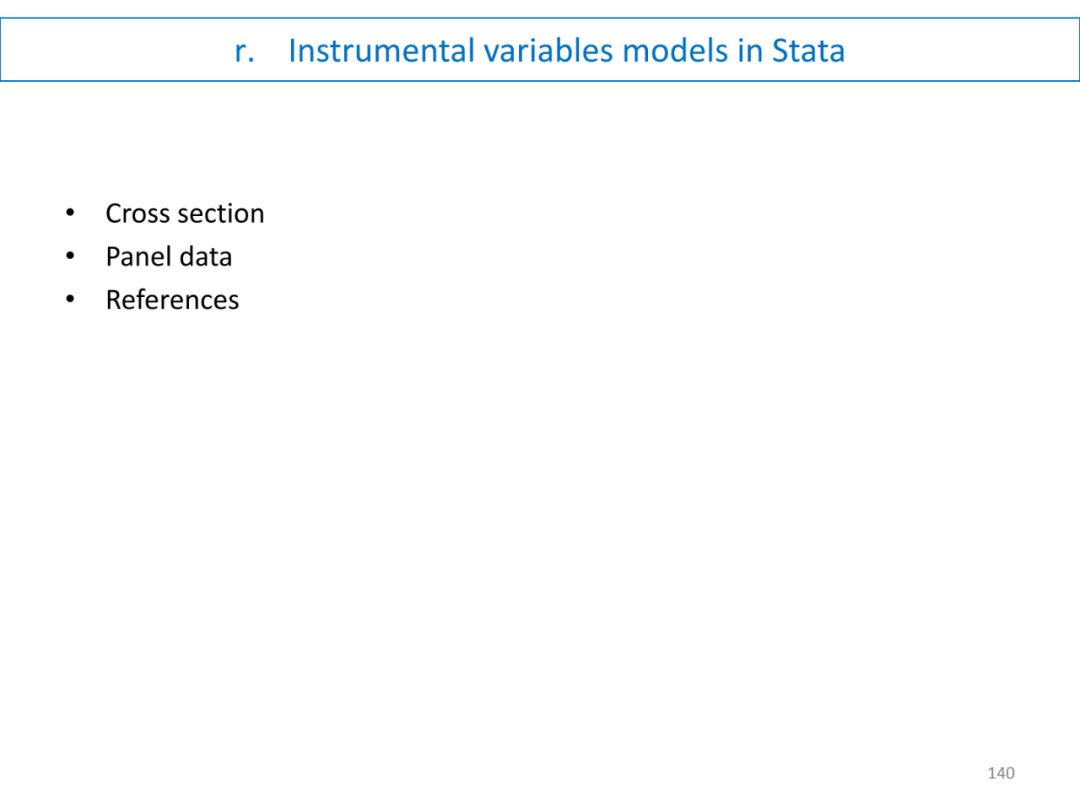 r. Instrumental variables models in Stata

• Cross section
• Panel data
• References

140